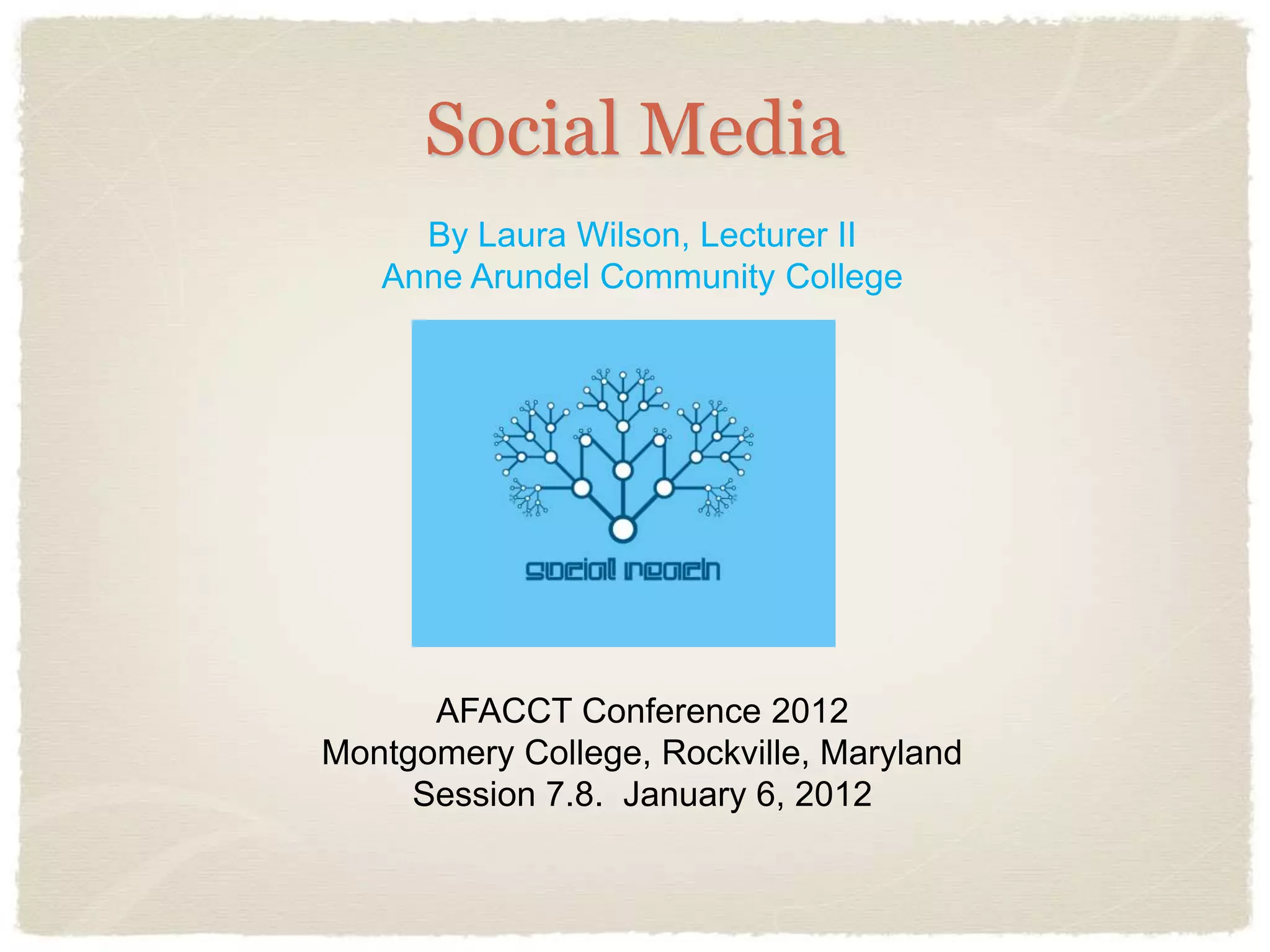 Social Media

By Laura Wilson, Lecturer II
Anne Arundel Community College

social reach

AFACCT Conference 2012
Montgomery College, Rockville, Maryland
Session 7.8. January 6, 2012